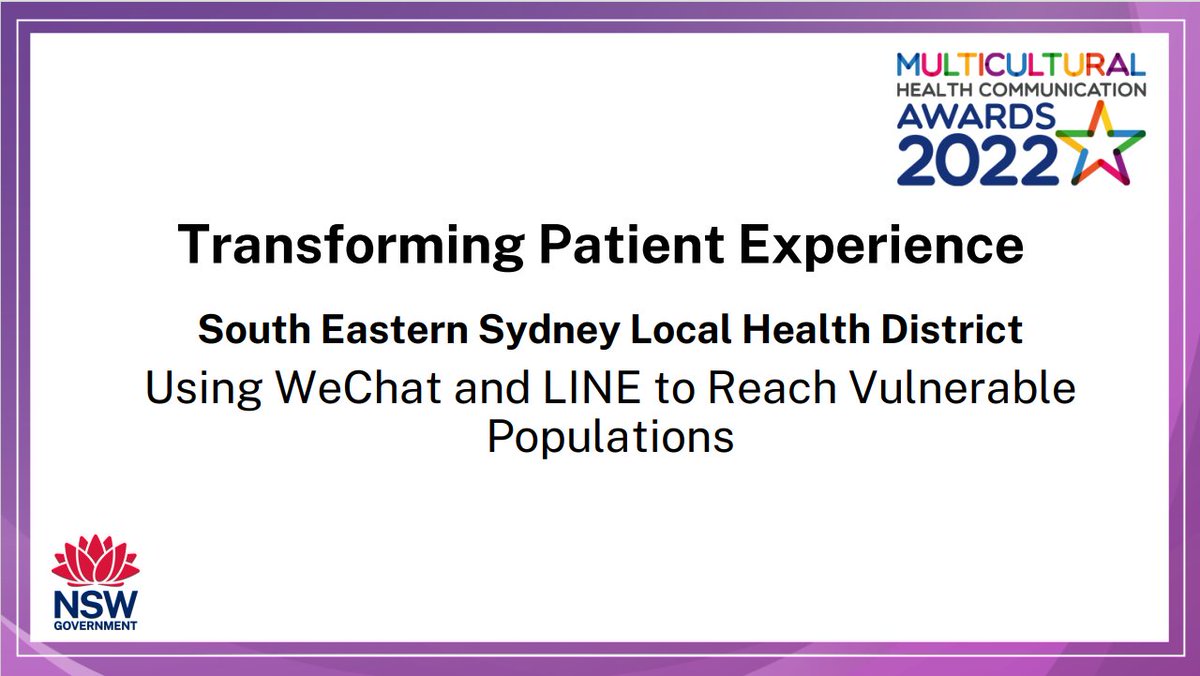 MULTICULTURAL
HEALTH COMMUNICATION
AWARDS
2022

Transforming Patient Experience

South Eastern Sydney Local Health District

Using WeChat and LINE to Reach Vulnerable Populations

NSW
GOVERNMENT